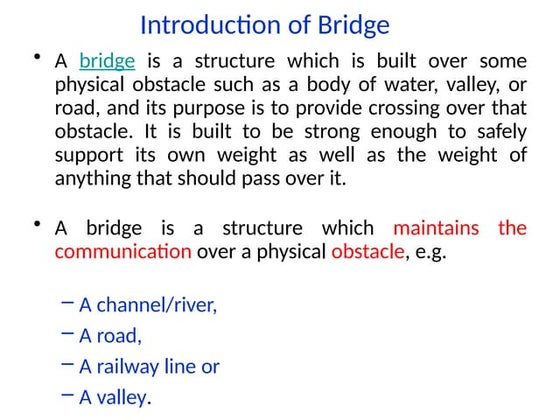 Introduction of Bridge

• A bridge is a structure which is built over some physical obstacle such as a body of water, valley, or road, and its purpose is to provide crossing over that obstacle. It is built to be strong enough to safely support its own weight as well as the weight of anything that should pass over it.

• A bridge is a structure which maintains the communication over a physical obstacle, e.g.

– A channel/river,
– A road,
– A railway line or
– A valley.